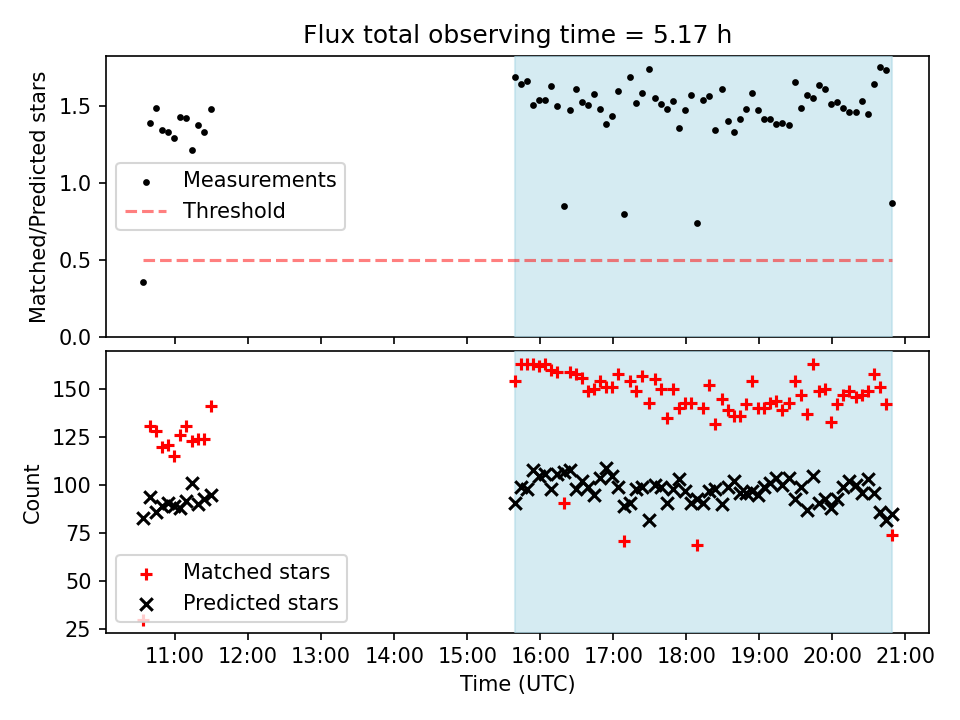 Flux total observing time = 5.17 h

Matched/Predicted stars

1.5
1.0
0.5
0.0

Measurements
Threshold

Count

150
125
100
75
50
25

Matched stars
Predicted stars

11:00 12:00 13:00 14:00 15:00 16:00 17:00 18:00 19:00 20:00 21:00

Time (UTC)